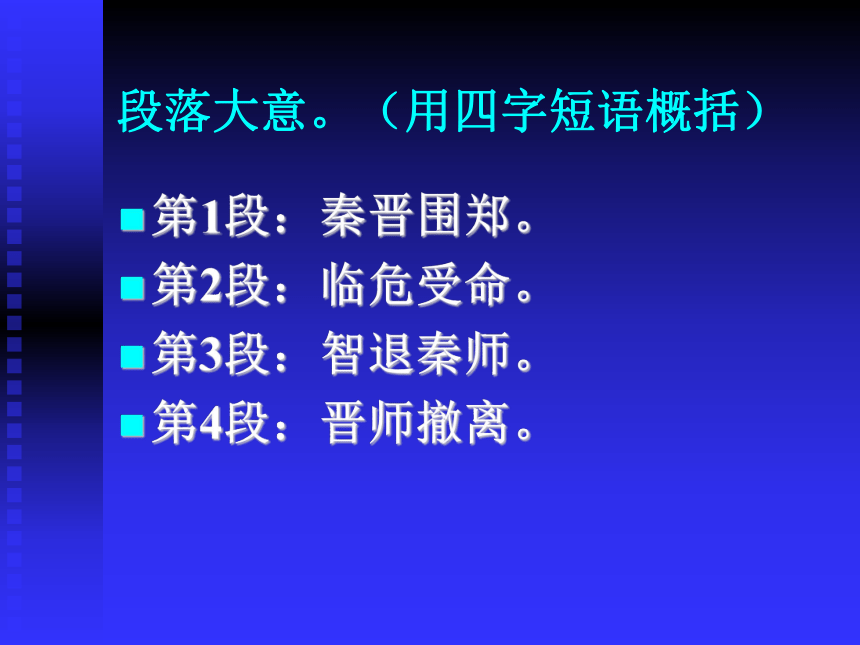 段落大意。（用四字短语概括）

第1段：秦晋围郑。
第2段：临危受命。
第3段：智退秦师。
第4段：晋师撤离。